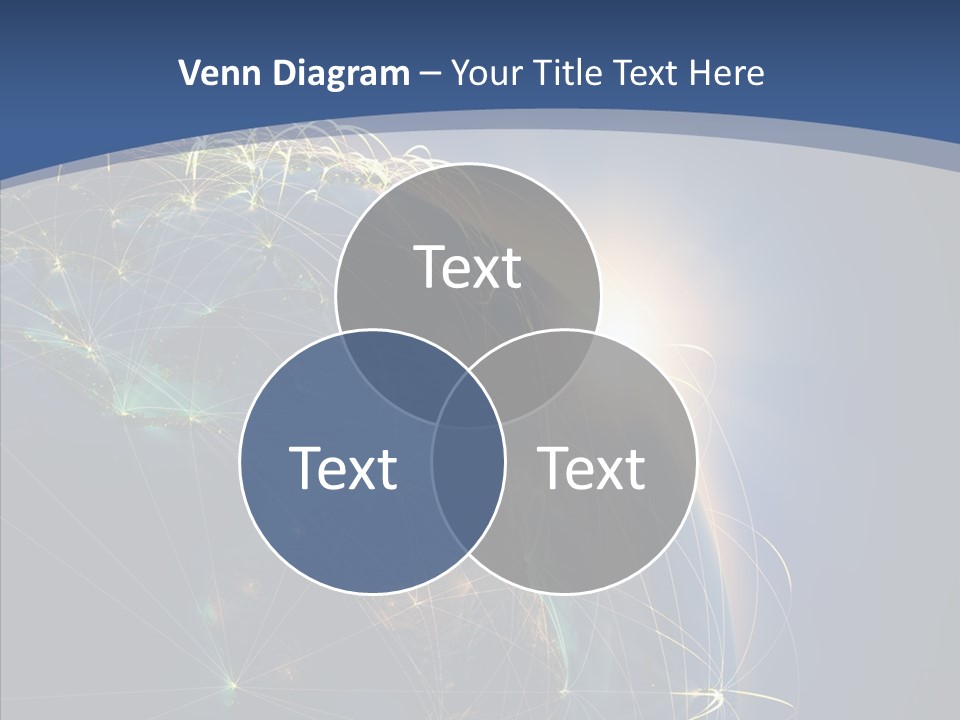 Venn Diagram – Your Title Text Here

Text

Text

Text